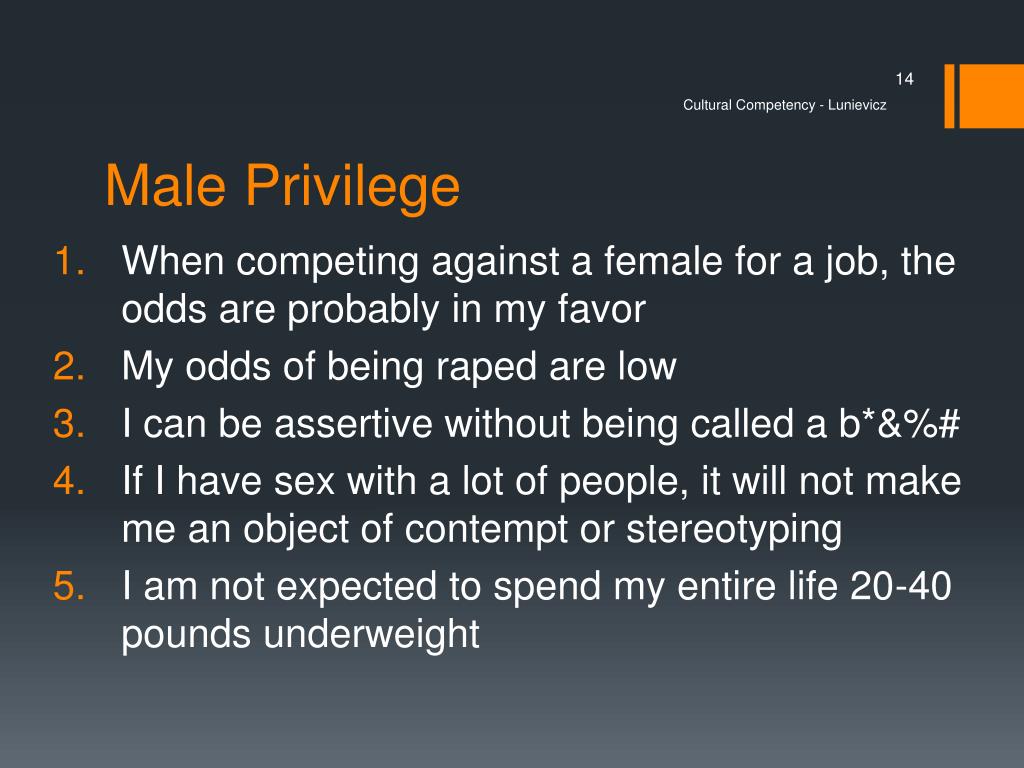 14

Cultural Competency - Lunievicz

Male Privilege

1. When competing against a female for a job, the odds are probably in my favor
2. My odds of being raped are low
3. I can be assertive without being called a b*&%#
4. If I have sex with a lot of people, it will not make me an object of contempt or stereotyping
5. I am not expected to spend my entire life 20-40 pounds underweight